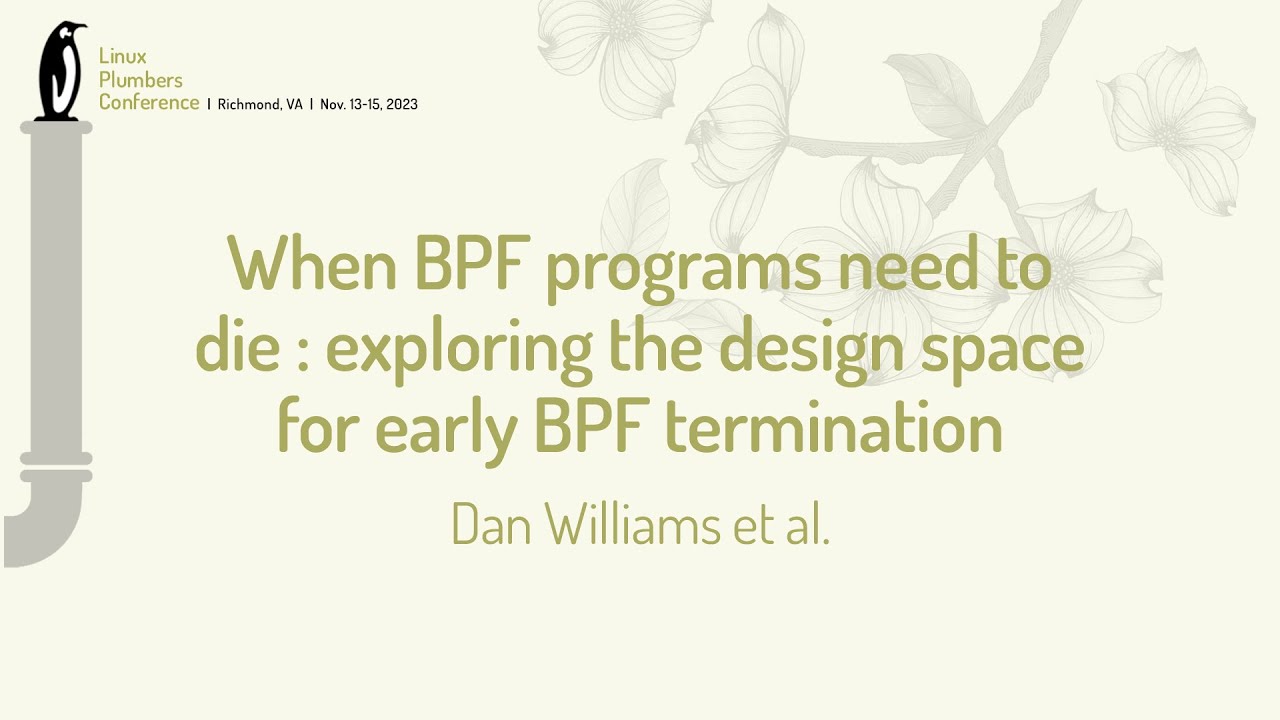 Linux Plumbers Conference | Richmond, VA | Nov. 13-15, 2023

When BPF programs need to die : exploring the design space for early BPF termination

Dan Williams et al.